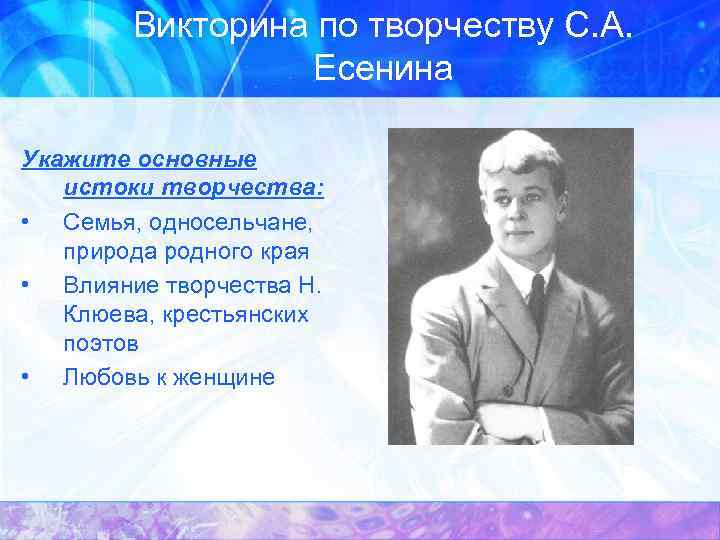 Викторина по творчеству С.А. Есенина

Укажите основные истоки творчества:

• Семья, односельчане, природа родного края
• Влияние творчества Н. Клюева, крестьянских поэтов
• Любовь к женщине